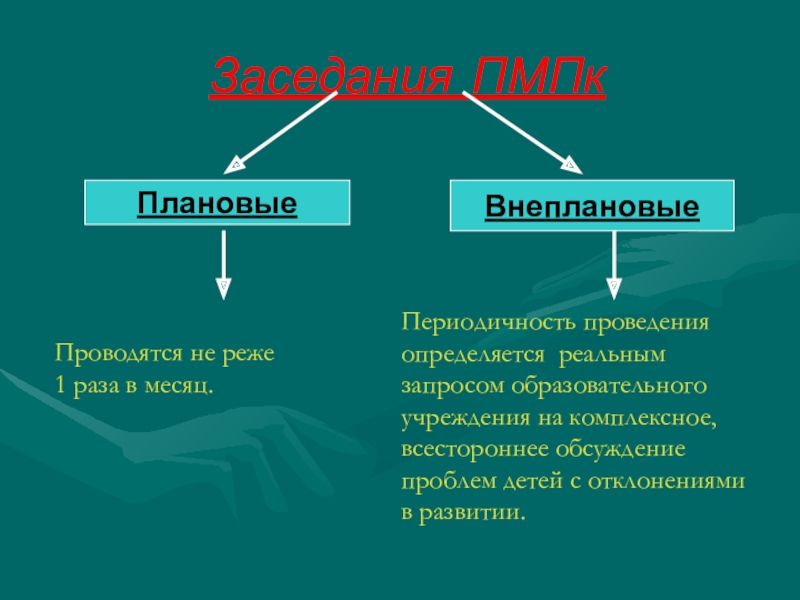 Заседания ПМПк

Плановые

Внеплановые

Проводятся не реже 1 раза в месяц.

Периодичность проведения определяется реальным запросом образовательного учреждения на комплексное, всестороннее обсуждение проблем детей с отклонениями в развитии.